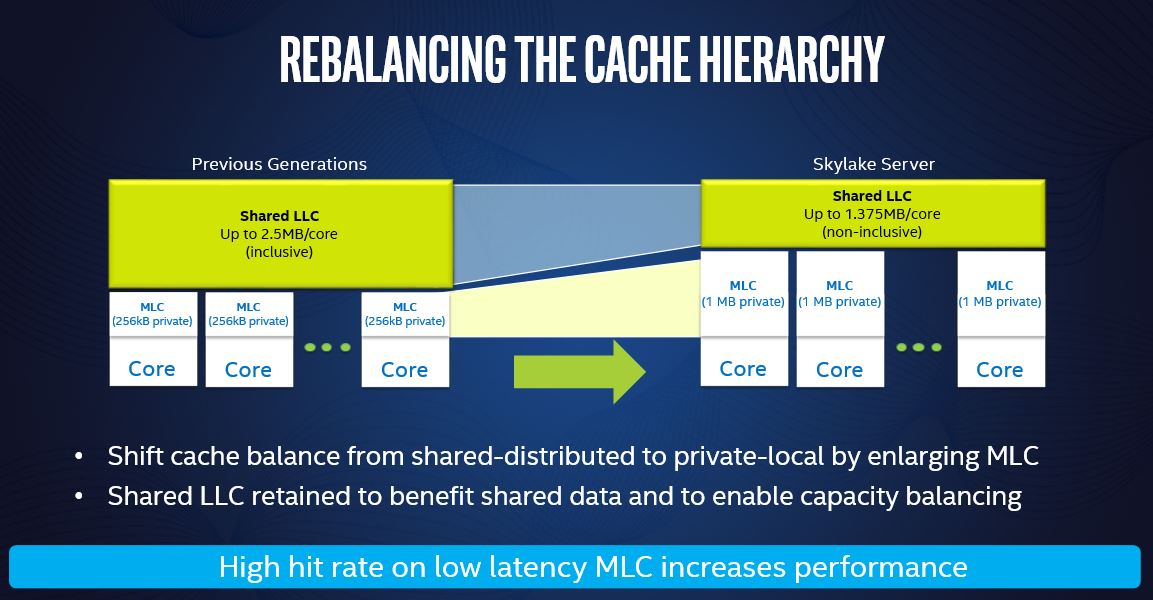 REBALANCING THE CACHE HIERARCHY

Previous Generations

Shared LLC
Up to 2.5MB/core
(inclusive)

MLC
(256kB private)

Core

MLC
(256kB private)

Core

MLC
(256kB private)

Core

Skylake Server

Shared LLC
Up to 1.375MB/core
(non-inclusive)

MLC
(1 MB private)

Core

MLC
(1 MB private)

Core

MLC
(1 MB private)

Core

• Shift cache balance from shared-distributed to private-local by enlarging MLC
• Shared LLC retained to benefit shared data and to enable capacity balancing

High hit rate on low latency MLC increases performance